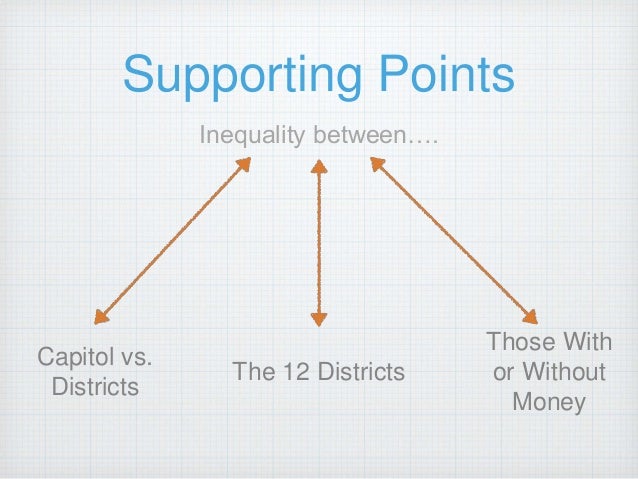 Supporting Points

Inequality between….

Capitol vs. Districts

The 12 Districts

Those With or Without Money